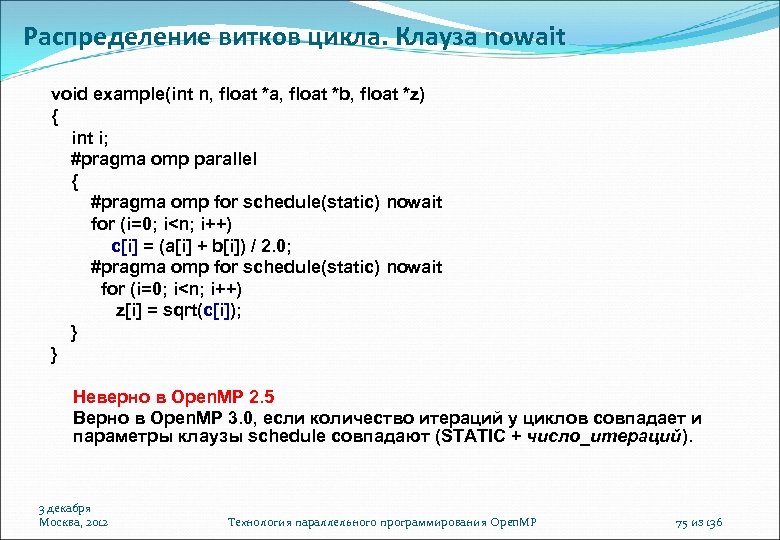 Распределение витков цикла. Клауза nowait

void example(int n, float *a, float *b, float *z)
{
int i;
#pragma omp parallel
{
#pragma omp for schedule(static) nowait
for (i=0; i<n; i++)
c[i] = (a[i] + b[i]) / 2.0;
#pragma omp for schedule(static) nowait
for (i=0; i<n; i++)
z[i] = sqrt(c[i]);
}
}

Неверно в OpenMP 2.5
Верно в OpenMP 3.0, если количество итераций у циклов совпадает и параметры клаузы schedule совпадают (STATIC + число_итераций).

3 декабря
Москва, 2012

Технология параллельного программирования OpenMP

75 из 136